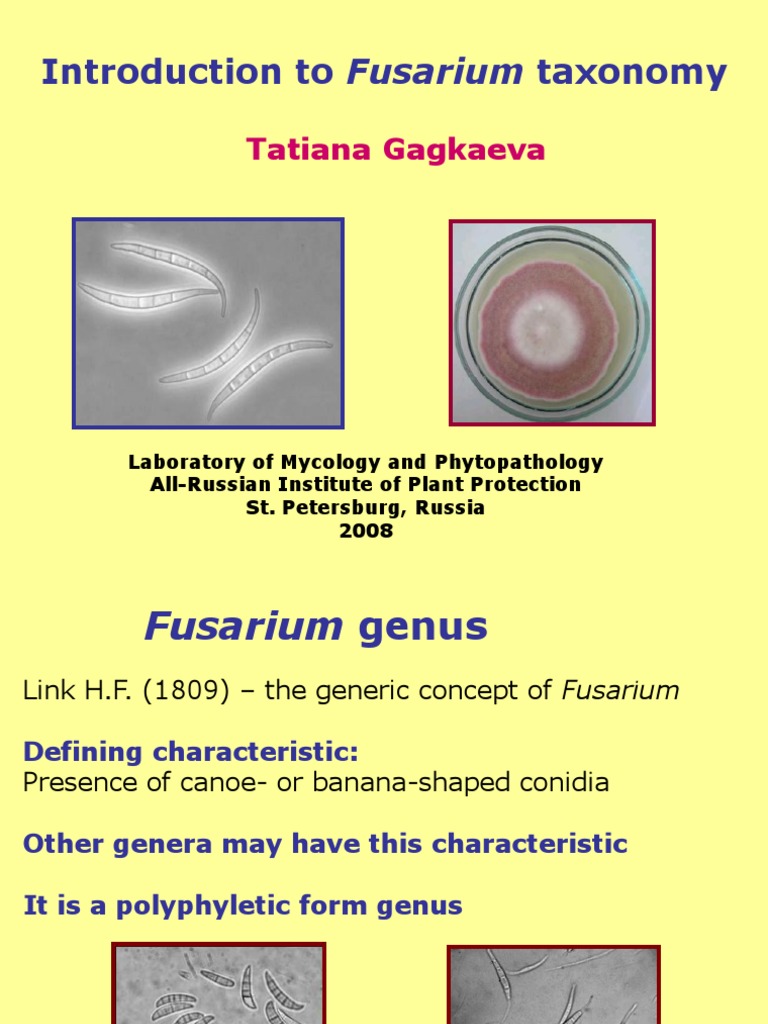 Introduction to Fusarium taxonomy

Tatiana Gagkaeva

Laboratory of Mycology and Phytopathology
All-Russian Institute of Plant Protection
St. Petersburg, Russia
2008

Fusarium genus

Link H.F. (1809) – the generic concept of Fusarium

Defining characteristic:
Presence of canoe- or banana-shaped conidia

Other genera may have this characteristic

It is a polyphyletic form genus